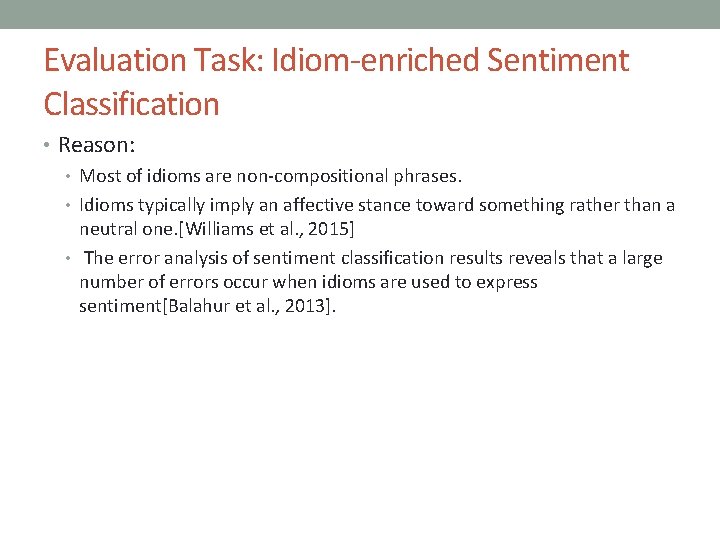 Evaluation Task: Idiom-enriched Sentiment Classification

• Reason:

• Most of idioms are non-compositional phrases.

• Idioms typically imply an affective stance toward something rather than a neutral one.[Williams et al., 2015]

• The error analysis of sentiment classification results reveals that a large number of errors occur when idioms are used to express sentiment[Balahur et al., 2013].